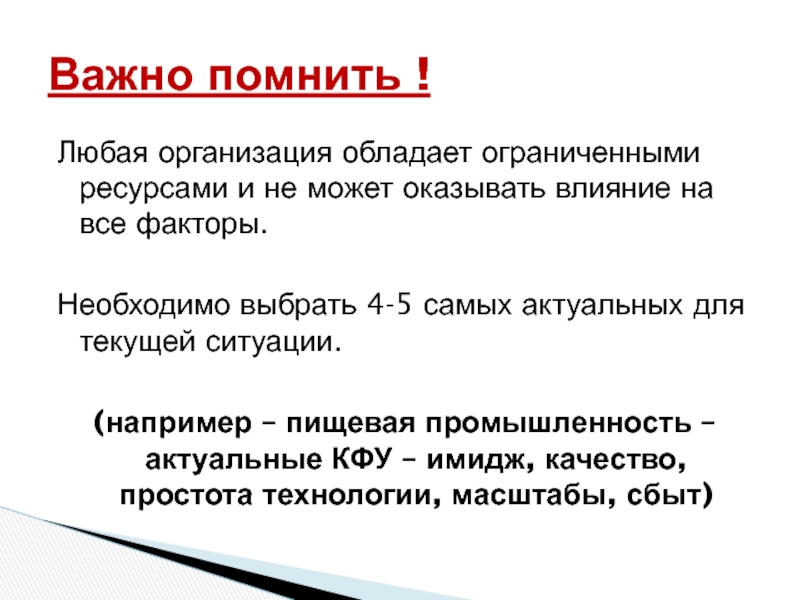 Важно помнить !

Любая организация обладает ограниченными ресурсами и не может оказывать влияние на все факторы.

Необходимо выбрать 4-5 самых актуальных для текущей ситуации.

(например – пищевая промышленность – актуальные КФУ – имидж, качество, простота технологии, масштабы, сбыт)